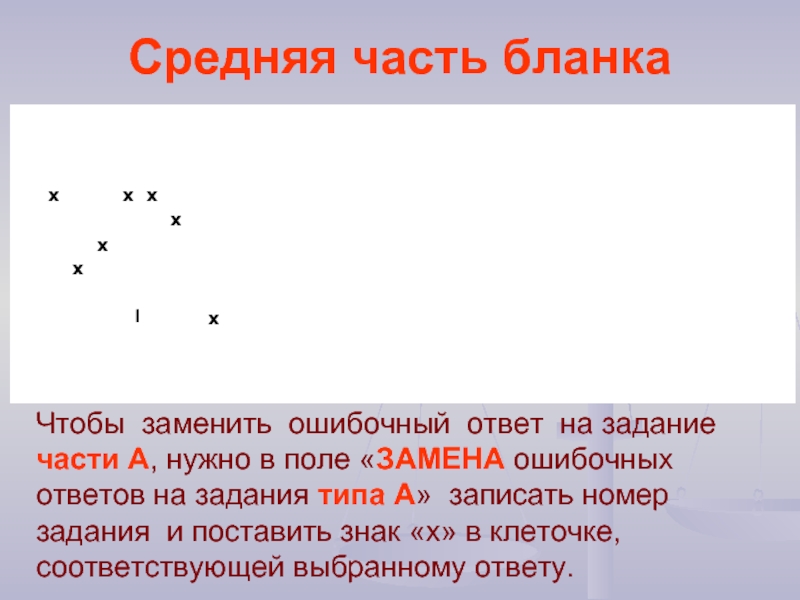 Средняя часть бланка

x x x
x
x
x
I x

Чтобы заменить ошибочный ответ на задание части А, нужно в поле «ЗАМЕНА ошибочных ответов на задания типа А» записать номер задания и поставить знак «х» в клеточке, соответствующей выбранному ответу.